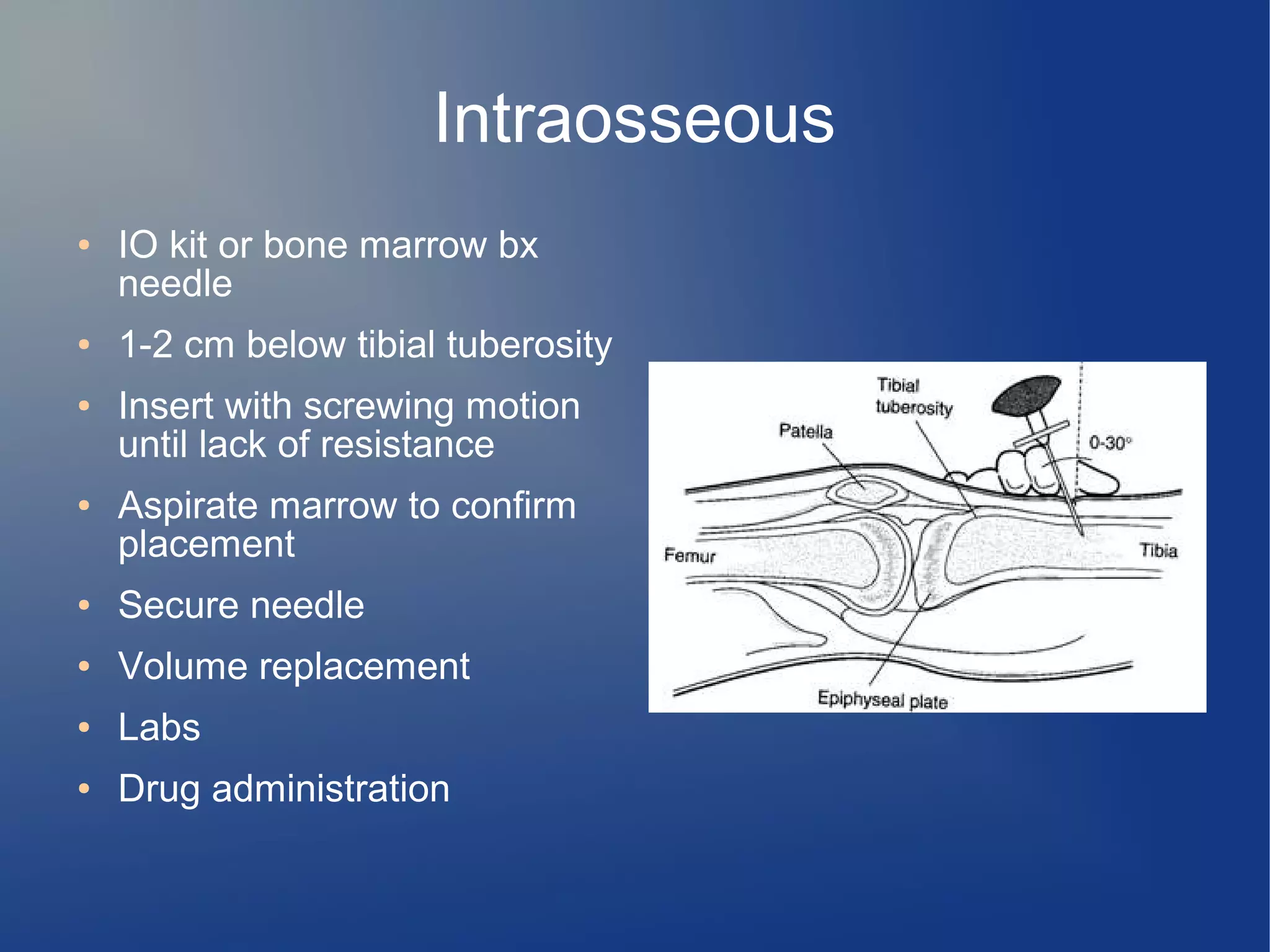 Intraosseous

• IO kit or bone marrow bx needle
• 1-2 cm below tibial tuberosity
• Insert with screwing motion until lack of resistance
• Aspirate marrow to confirm placement
• Secure needle
• Volume replacement
• Labs
• Drug administration

Tibial tuberosity
Patella
0-30°
Femur
Tibia
Epiphyseal plate